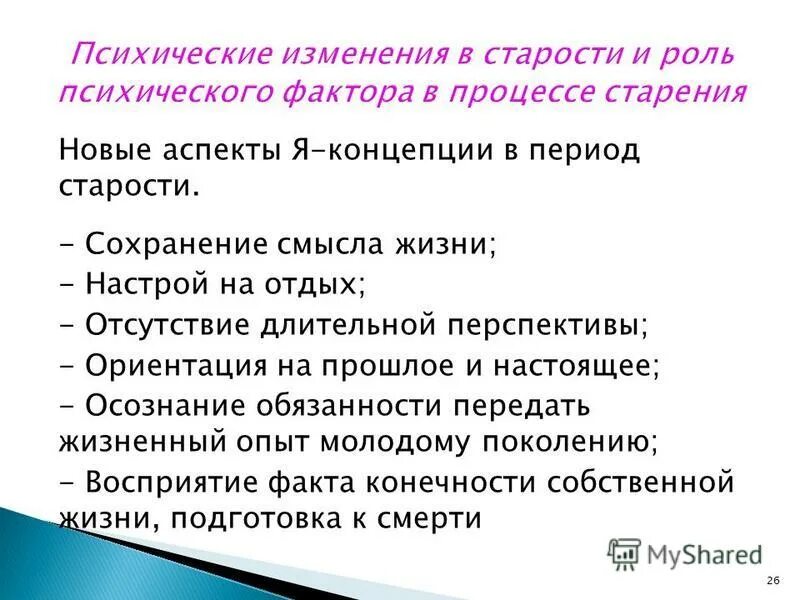 Психические изменения в старости и роль психического фактора в процессе старения

Новые аспекты Я-концепции в период старости.

- Сохранение смысла жизни;
- Настрой на отдых;
- Отсутствие длительной перспективы;
- Ориентация на прошлое и настоящее;
- Осознание обязанности передать жизненный опыт молодому поколению;
- Восприятие факта конечности собственной жизни, подготовка к смерти

MyShared

26